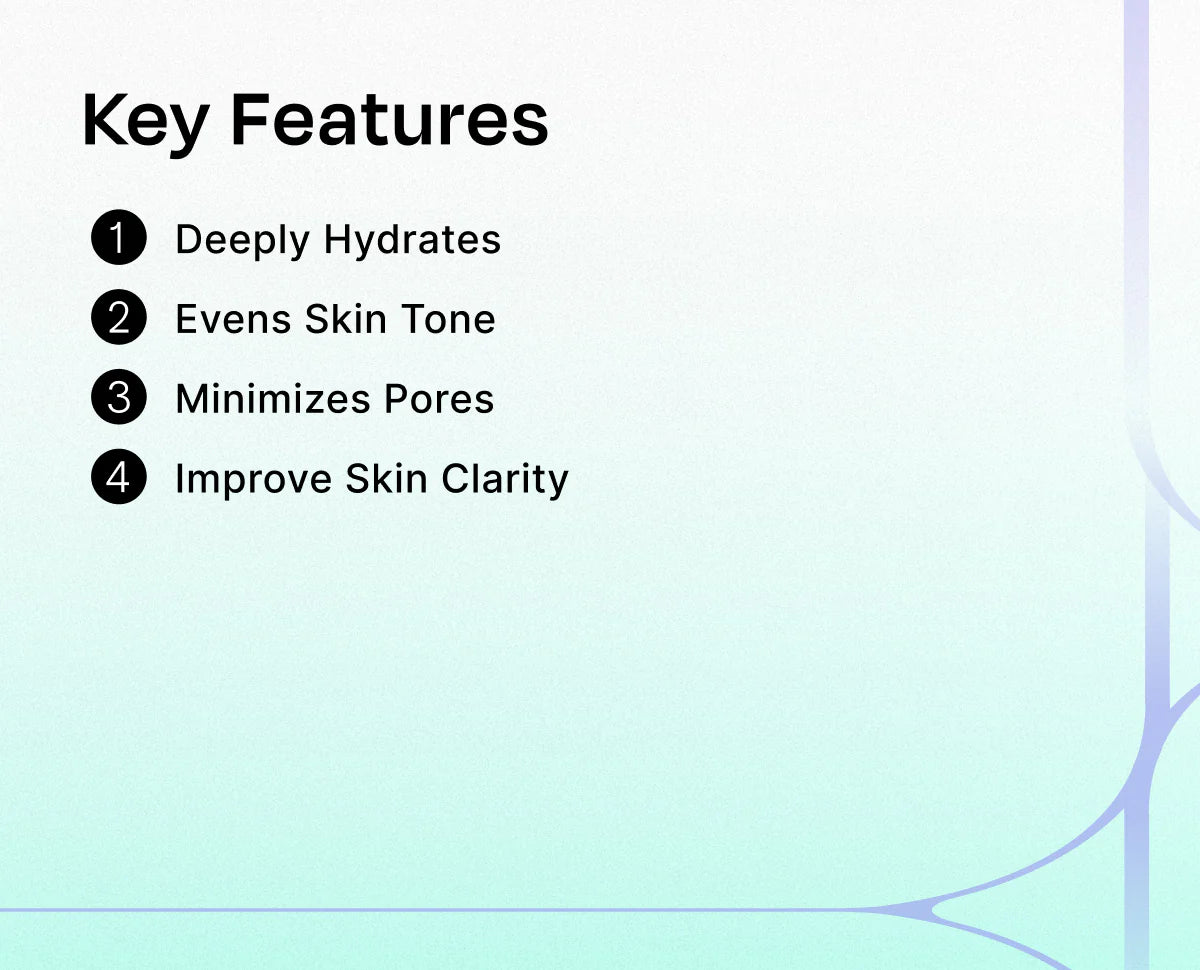 Key Features

1 Deeply Hydrates

2 Evens Skin Tone

3 Minimizes Pores

4 Improve Skin Clarity